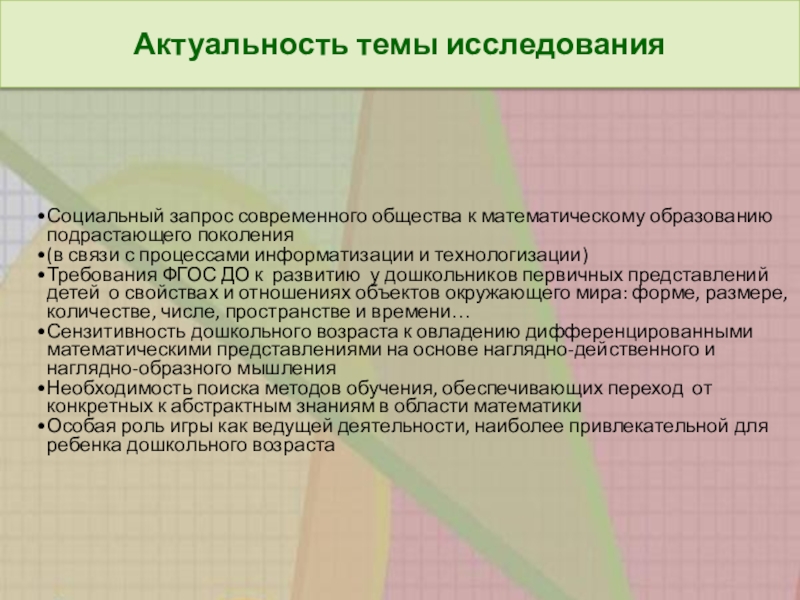 Актуальность темы исследования

•Социальный запрос современного общества к математическому образованию подрастающего поколения
•(в связи с процессами информатизации и технологизации)
•Требования ФГОС ДО к развитию у дошкольников первичных представлений детей о свойствах и отношениях объектов окружающего мира: форме, размере, количестве, числе, пространстве и времени…
•Сензитивность дошкольного возраста к овладению дифференцированными математическими представлениями на основе наглядно-действенного и наглядно-образного мышления
•Необходимость поиска методов обучения, обеспечивающих переход от конкретных к абстрактным знаниям в области математики
•Особая роль игры как ведущей деятельности, наиболее привлекательной для ребенка дошкольного возраста